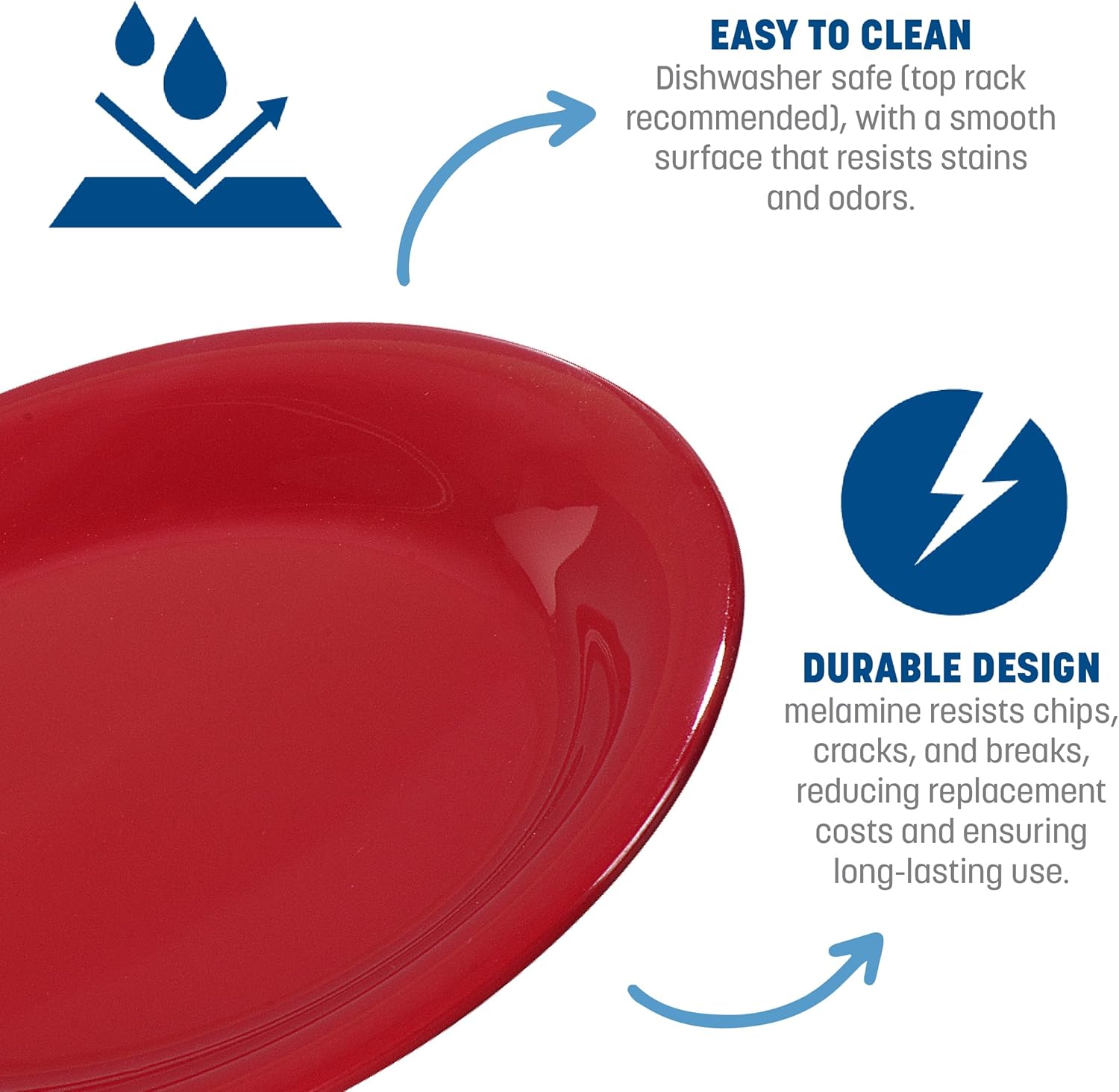 EASY TO CLEAN
Dishwasher safe (top rack recommended), with a smooth surface that resists stains and odors.

DURABLE DESIGN
melamine resists chips, cracks, and breaks, reducing replacement costs and ensuring long-lasting use.